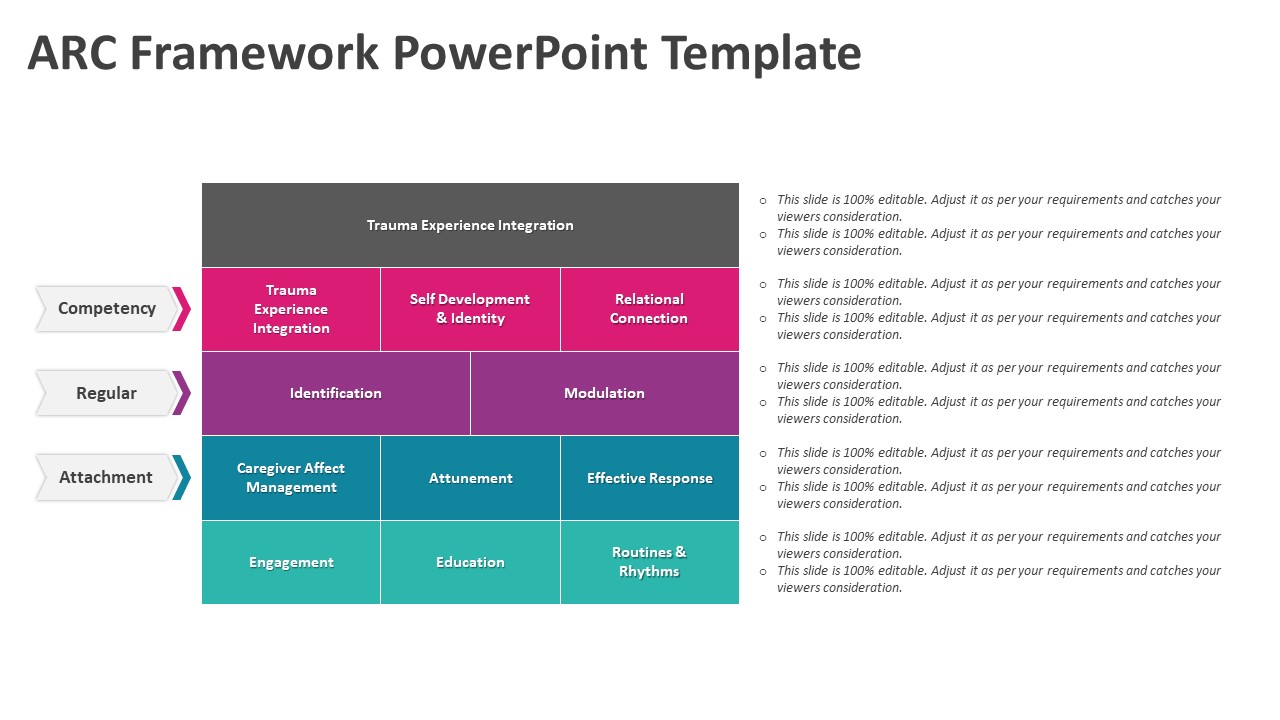 ARC Framework PowerPoint Template

Trauma Experience Integration

Competency

Trauma Experience Integration

Self Development & Identity

Relational Connection

Regular

Identification

Modulation

Attachment

Caregiver Affect Management

Attunement

Effective Response

Engagement

Education

Routines & Rhythms

o This slide is 100% editable. Adjust it as per your requirements and catches your viewers consideration.
o This slide is 100% editable. Adjust it as per your requirements and catches your viewers consideration.

o This slide is 100% editable. Adjust it as per your requirements and catches your viewers consideration.
o This slide is 100% editable. Adjust it as per your requirements and catches your viewers consideration.

o This slide is 100% editable. Adjust it as per your requirements and catches your viewers consideration.
o This slide is 100% editable. Adjust it as per your requirements and catches your viewers consideration.

o This slide is 100% editable. Adjust it as per your requirements and catches your viewers consideration.
o This slide is 100% editable. Adjust it as per your requirements and catches your viewers consideration.

o This slide is 100% editable. Adjust it as per your requirements and catches your viewers consideration.
o This slide is 100% editable. Adjust it as per your requirements and catches your viewers consideration.